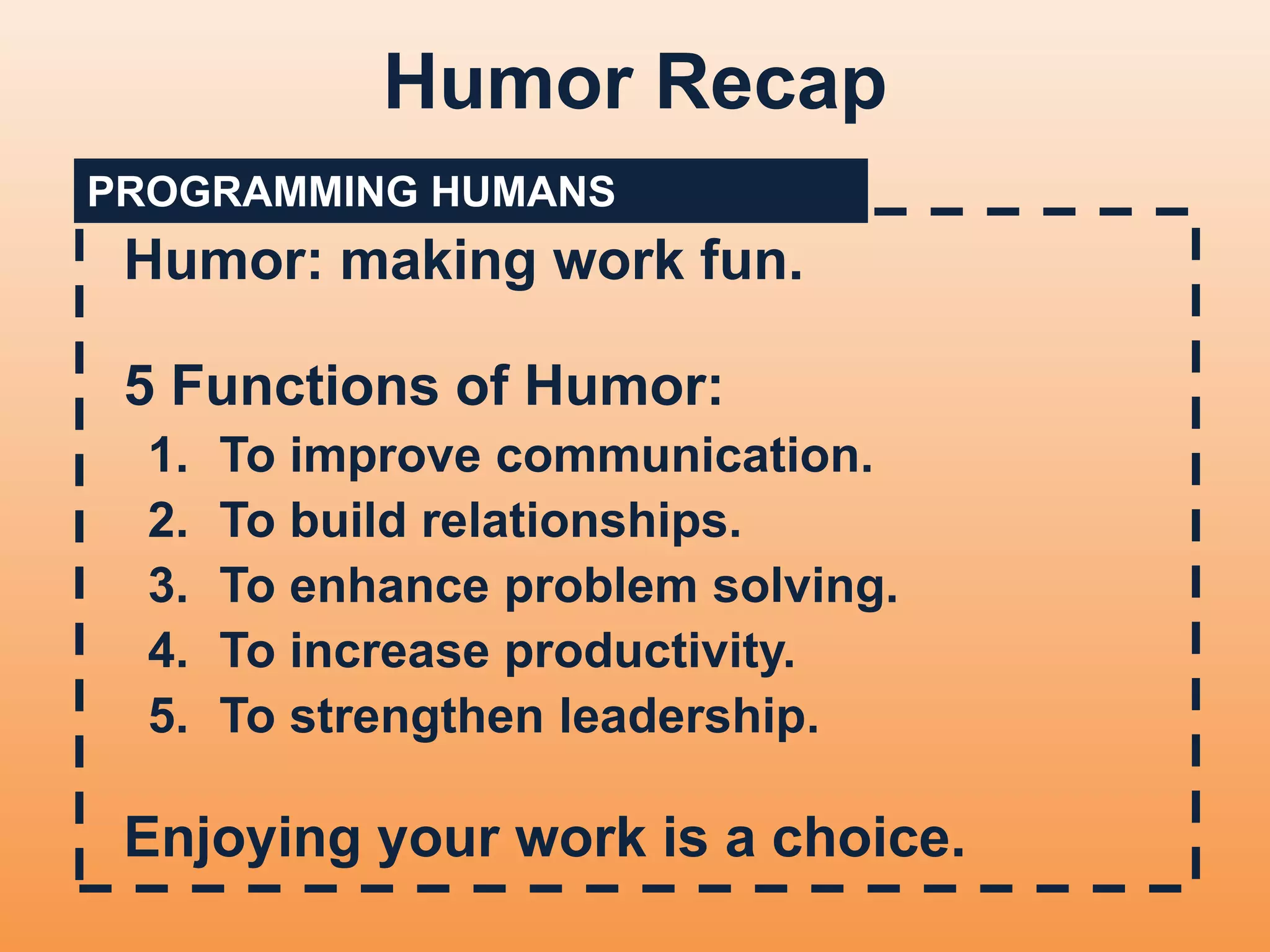 Humor Recap

PROGRAMMING HUMANS

Humor: making work fun.

5 Functions of Humor:
1. To improve communication.
2. To build relationships.
3. To enhance problem solving.
4. To increase productivity.
5. To strengthen leadership.

Enjoying your work is a choice.